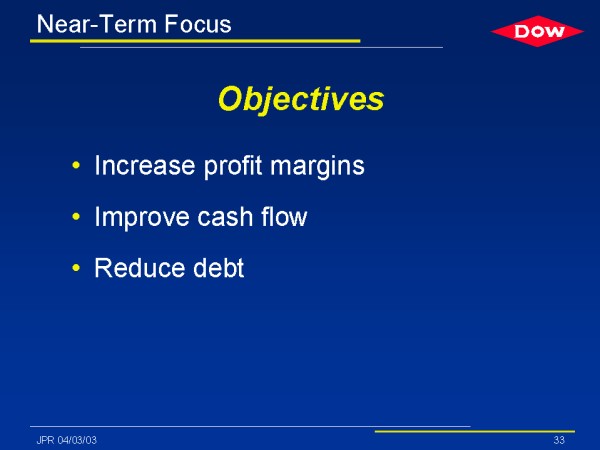 Near-Term Focus

DOW

Objectives

• Increase profit margins

• Improve cash flow

• Reduce debt

JPR 04/03/03

33